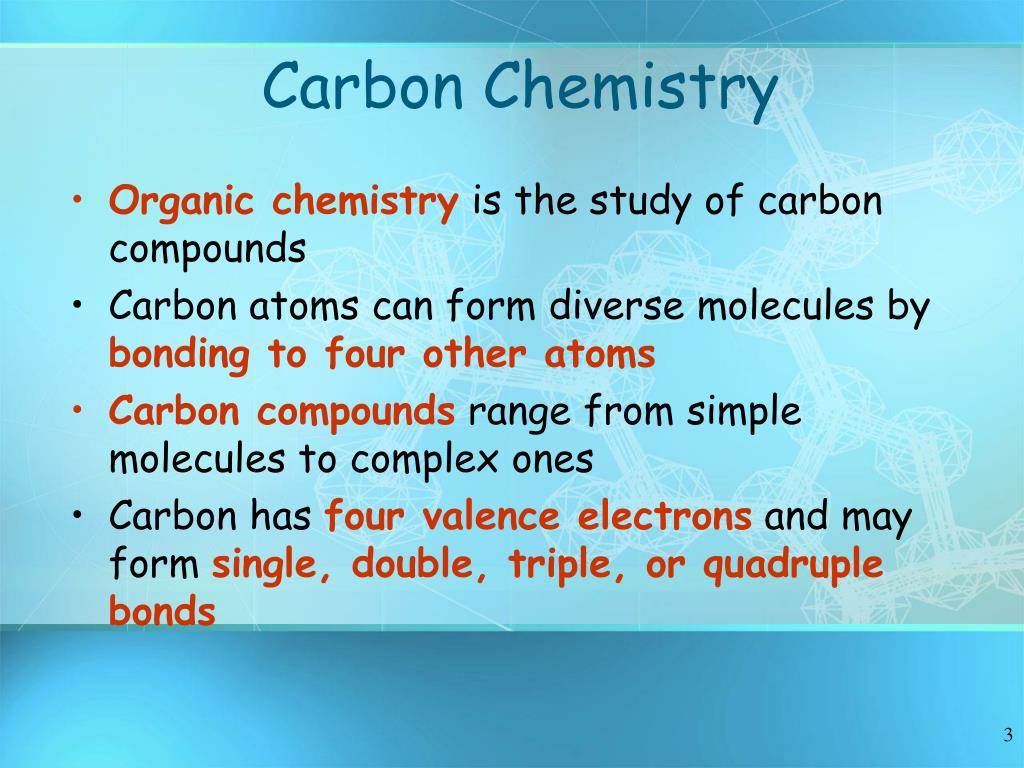 Carbon Chemistry

• Organic chemistry is the study of carbon compounds
• Carbon atoms can form diverse molecules by bonding to four other atoms
• Carbon compounds range from simple molecules to complex ones
• Carbon has four valence electrons and may form single, double, triple, or quadruple bonds

3